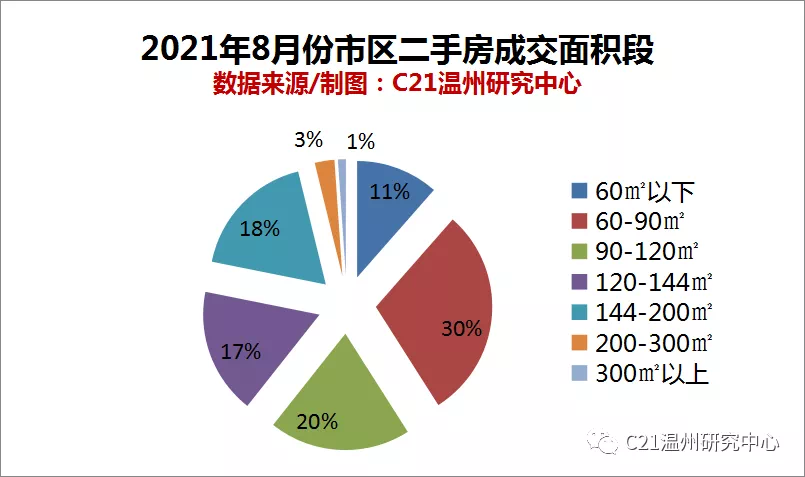 2021年8月份市区二手房成交面积段
数据来源/制图：C21温州研究中心

3%
1%
11%
18%
30%
17%
20%

60㎡以下
60-90㎡
90-120㎡
120-144㎡
144-200㎡
200-300㎡
300㎡以上

C21温州研究中心